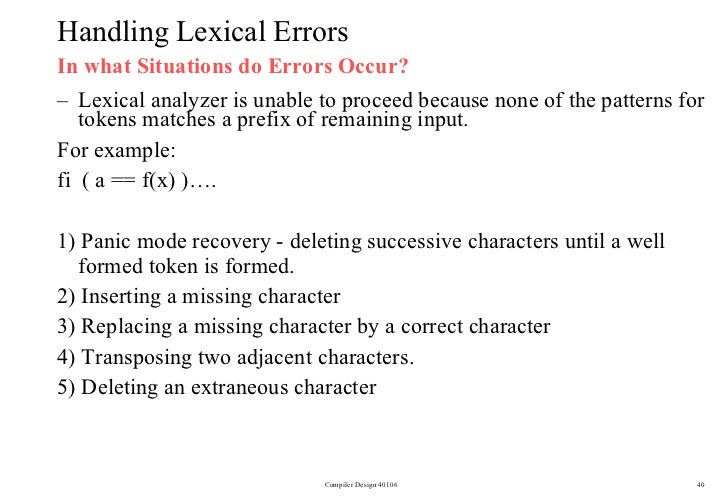 Handling Lexical Errors

In what Situations do Errors Occur?

– Lexical analyzer is unable to proceed because none of the patterns for tokens matches a prefix of remaining input.

For example:

fi ( a == f(x) )….

1) Panic mode recovery - deleting successive characters until a well formed token is formed.

2) Inserting a missing character

3) Replacing a missing character by a correct character

4) Transposing two adjacent characters.

5) Deleting an extraneous character

Compiler Design 40106

40